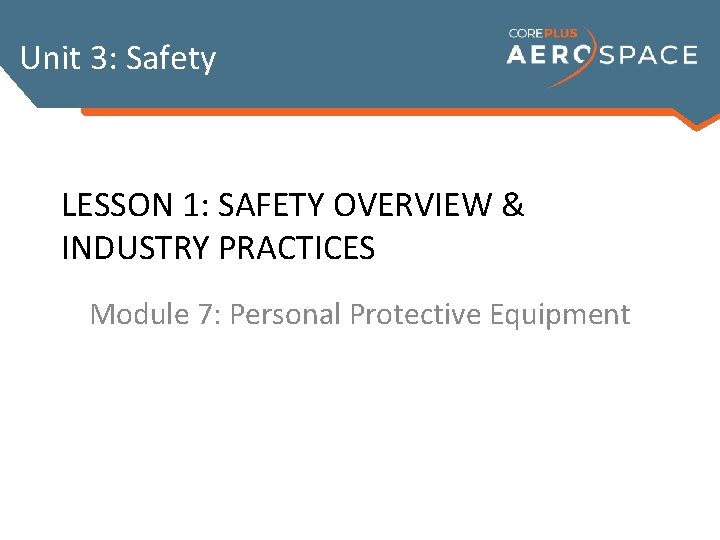 Unit 3: Safety

COREPLUS AEROSPACE

LESSON 1: SAFETY OVERVIEW & INDUSTRY PRACTICES

Module 7: Personal Protective Equipment